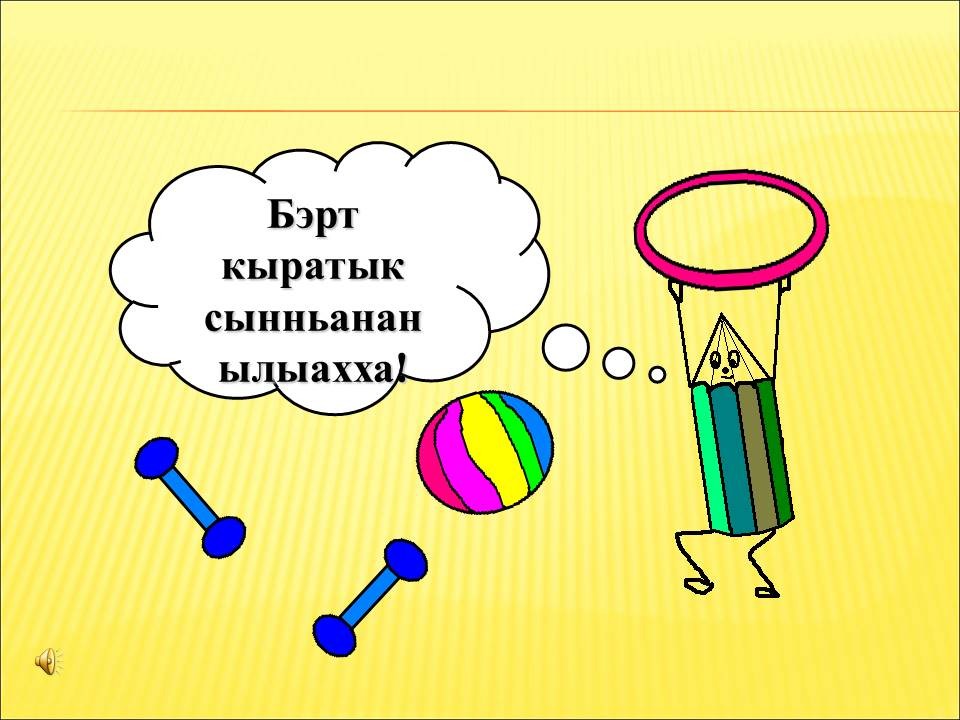 Бэрт кыратык сынньанан ылыахха!